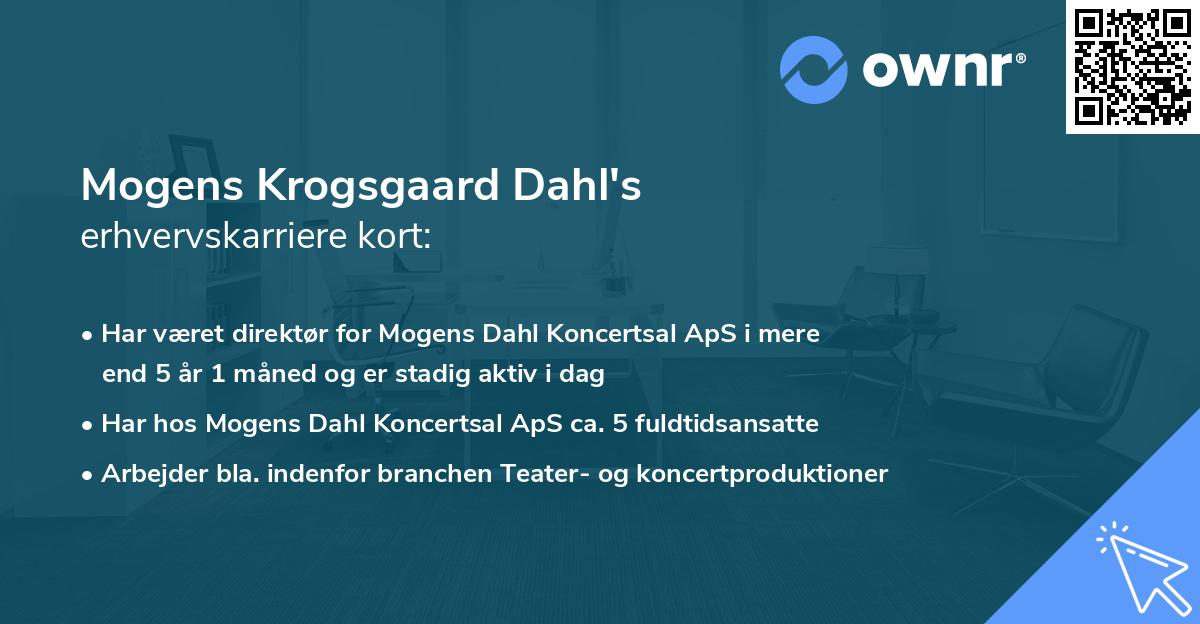 ownr®

Mogens Krogsgaard Dahl's
erhvervskarriere kort:

• Har været direktør for Mogens Dahl Koncertsal ApS i mere end 5 år 1 måned og er stadig aktiv i dag
• Har hos Mogens Dahl Koncertsal ApS ca. 5 fuldtidsansatte
• Arbejder bla. indenfor branchen Teater- og koncertproduktioner